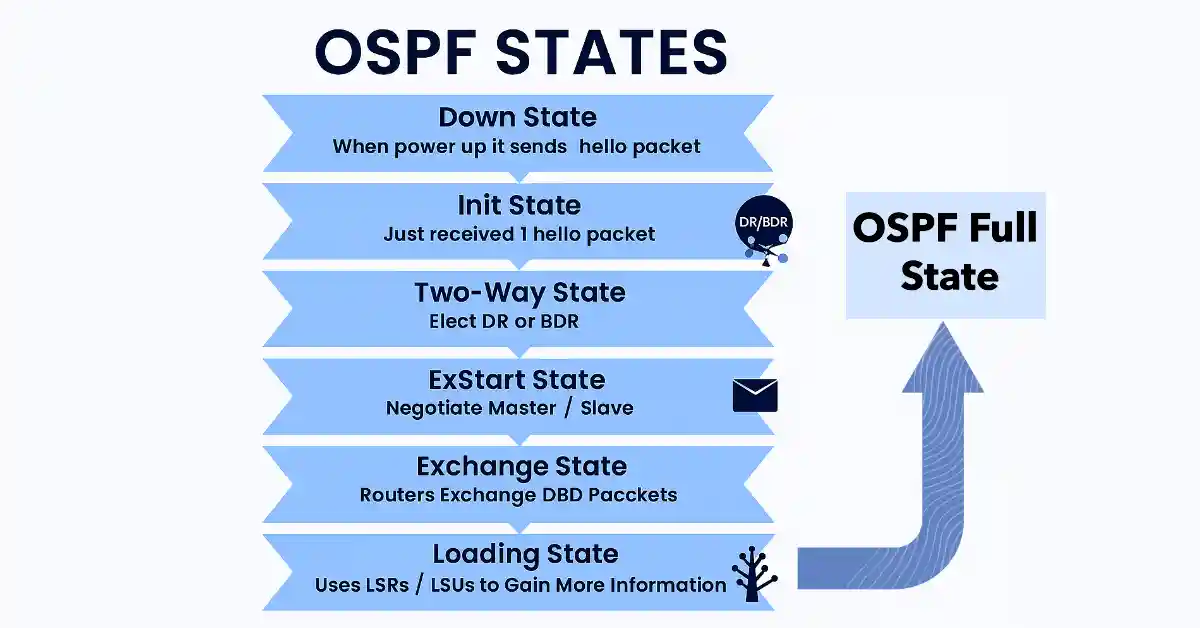 OSPF STATES

Down State
When power up it sends hello packet

Init State
Just received 1 hello packet

DR/BDR

Two-Way State
Elect DR or BDR

ExStart State
Negotiate Master / Slave

Exchange State
Routers Exchange DBD Pacckets

Loading State
Uses LSRs / LSUs to Gain More Information

OSPF Full State